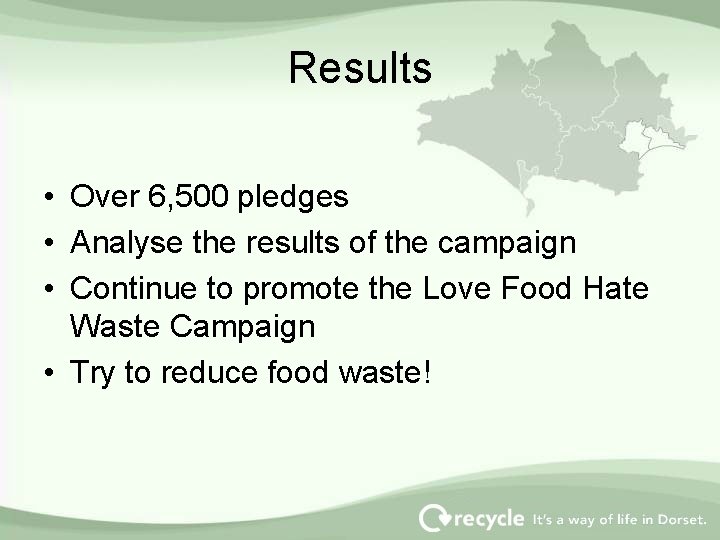 Results

• Over 6,500 pledges
• Analyse the results of the campaign
• Continue to promote the Love Food Hate Waste Campaign
• Try to reduce food waste!

recycle It's a way of life in Dorset.